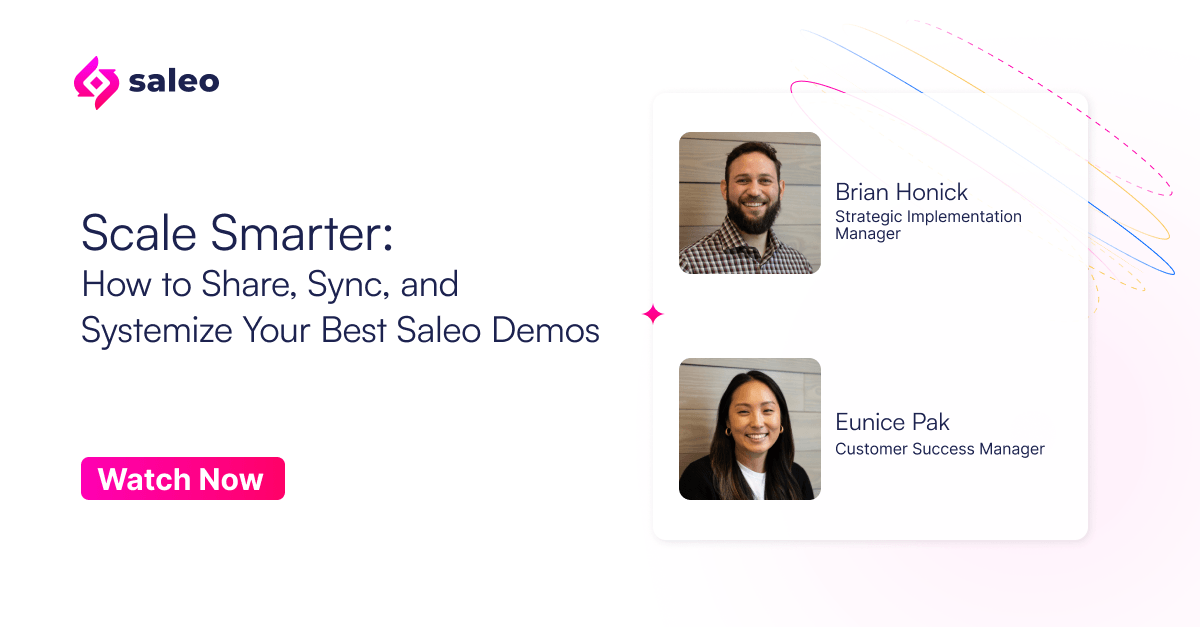 saleo

Scale Smarter:
How to Share, Sync, and Systemize Your Best Saleo Demos

Watch Now

Brian Honick
Strategic Implementation Manager

Eunice Pak
Customer Success Manager